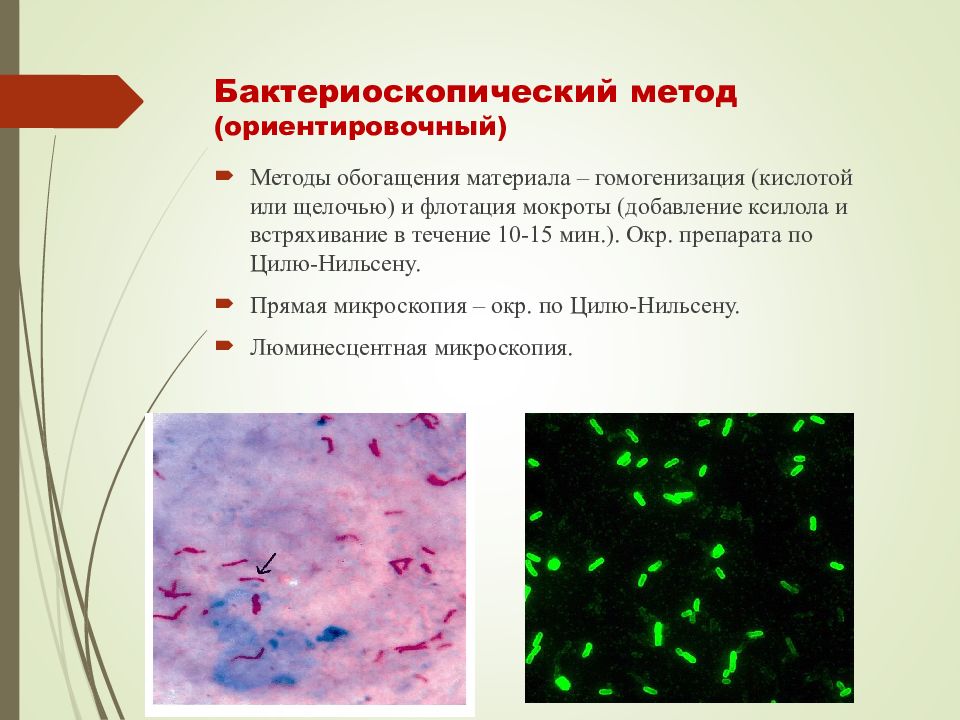 Бактериоскопический метод (ориентировочный)

Методы обогащения материала – гомогенизация (кислотой или щелочью) и флотация мокроты (добавление ксилола и встряхивание в течение 10-15 мин.). Окр. препарата по Цилю-Нильсену.

Прямая микроскопия – окр. по Цилю-Нильсену.

Люминесцентная микроскопия.